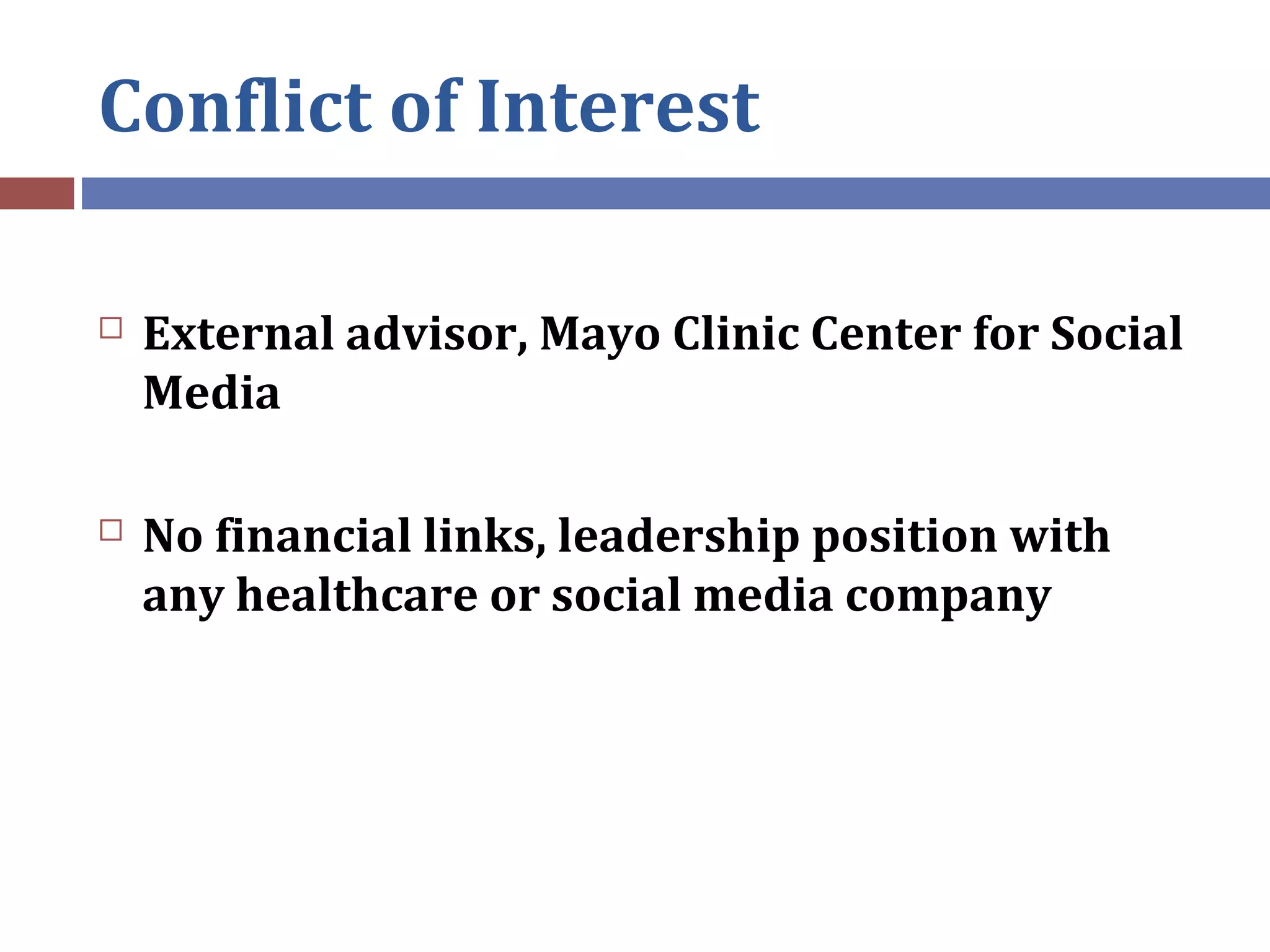 Conflict of Interest

External advisor, Mayo Clinic Center for Social Media

No financial links, leadership position with any healthcare or social media company